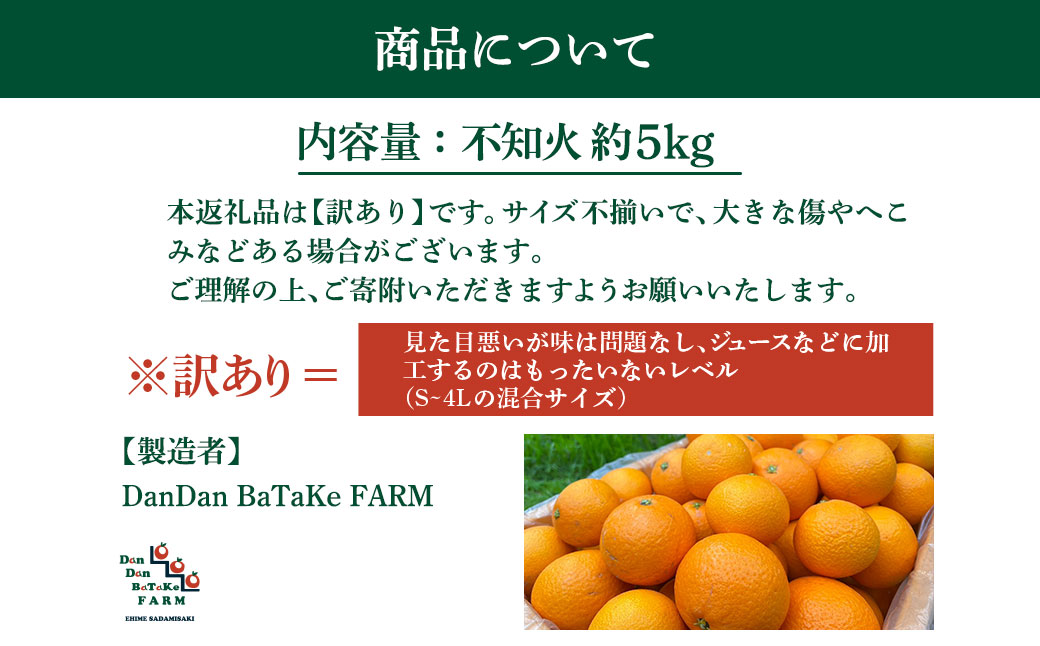 商品について

内容量：不知火 約5kg

本返礼品は【訳あり】です。サイズ不揃いで、大きな傷やへこみなどある場合がございます。
ご理解の上、ご寄附いただきますようお願いいたします。

※訳あり＝

見た目悪いが味は問題なし、ジュースなどに加工するのはもったいないレベル
（S~4Lの混合サイズ）

【製造者】

DanDan BaTaKe FARM

Dan Dan BaTaKe FARM

EHIME SADAMISAKI